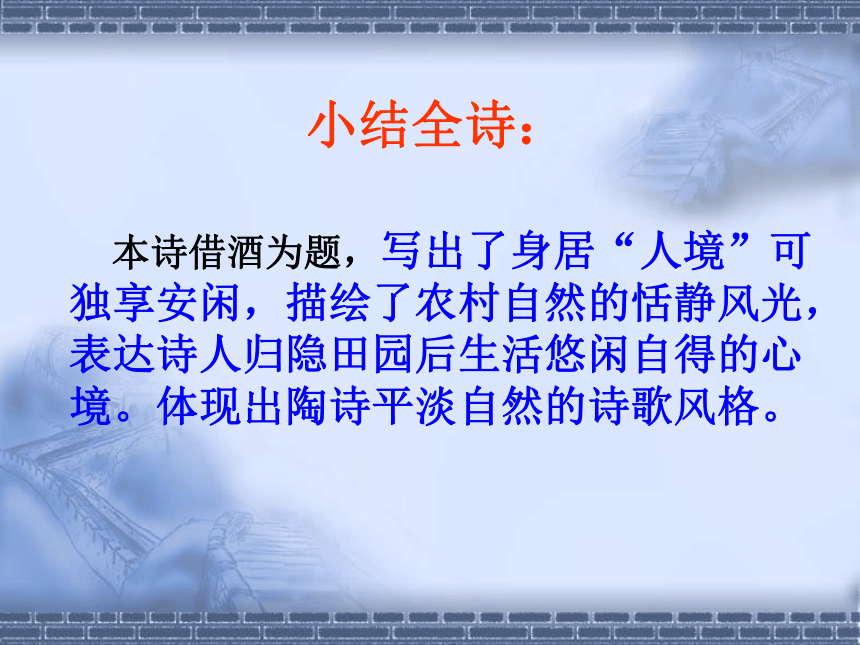 小结全诗：

本诗借酒为题，写出了身居“人境”可独享安闲，描绘了农村自然的恬静风光，表达诗人归隐田园后生活悠闲自得的心境。体现出陶诗平淡自然的诗歌风格。